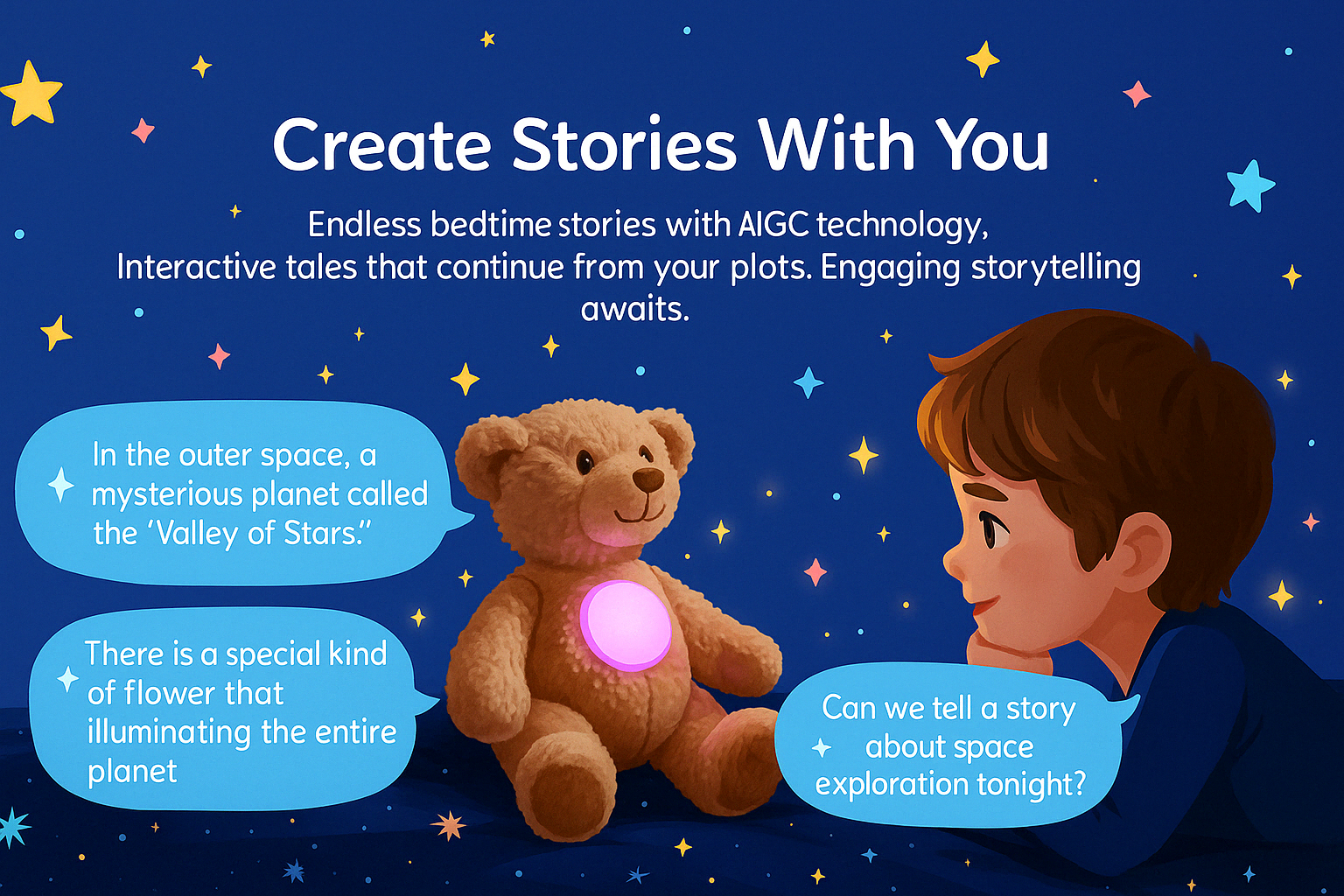 Create Stories With You

Endless bedtime stories with AIGC technology, Interactive tales that continue from your plots. Engaging storytelling awaits.

In the outer space, a mysterious planet called the 'Valley of Stars."

There is a special kind of flower that illuminating the entire planet

Can we tell a story about space exploration tonight?